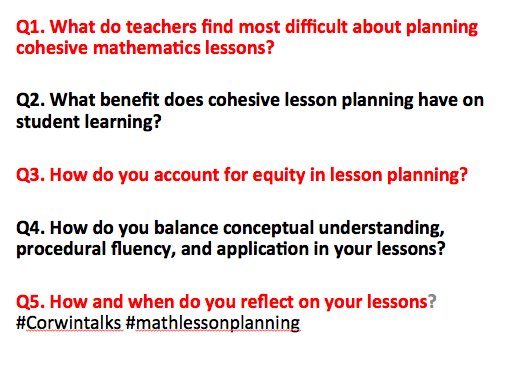 Q1. What do teachers find most difficult about planning cohesive mathematics lessons?

Q2. What benefit does cohesive lesson planning have on student learning?

Q3. How do you account for equity in lesson planning?

Q4. How do you balance conceptual understanding, procedural fluency, and application in your lessons?

Q5. How and when do you reflect on your lessons?
#Corwintalks #mathlessonplanning